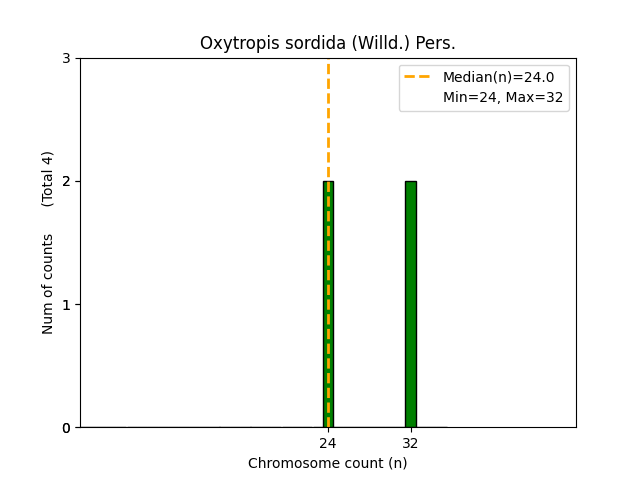 Oxytropis sordida (Willd.) Pers.

Median(n)=24.0
Min=24, Max=32

Num of counts (Total 4)

3
2
1
0

24
32

Chromosome count (n)